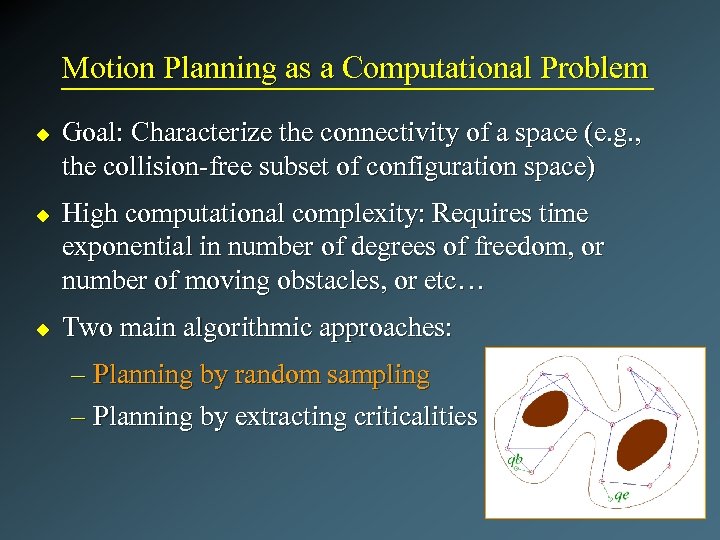 Motion Planning as a Computational Problem

◆ Goal: Characterize the connectivity of a space (e.g., the collision-free subset of configuration space)

◆ High computational complexity: Requires time exponential in number of degrees of freedom, or number of moving obstacles, or etc…

◆ Two main algorithmic approaches:

– Planning by random sampling

– Planning by extracting criticalities

qb

qe